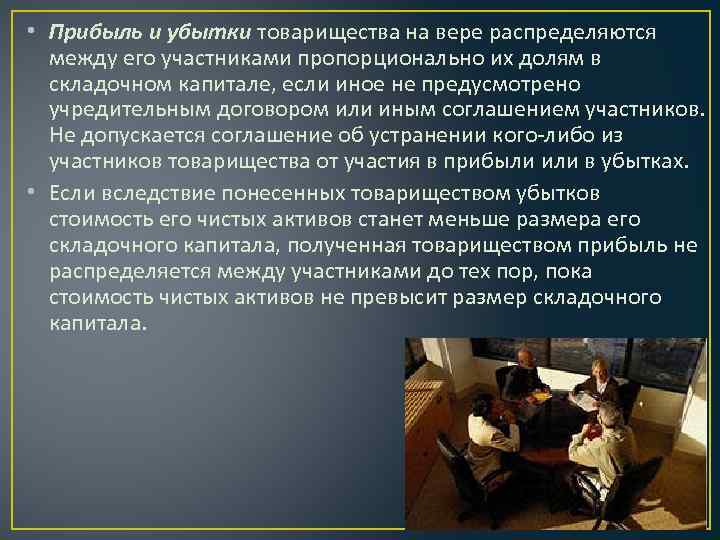 • Прибыль и убытки товарищества на вере распределяются между его участниками пропорционально их долям в складочном капитале, если иное не предусмотрено учредительным договором или иным соглашением участников. Не допускается соглашение об устранении кого-либо из участников товарищества от участия в прибыли или в убытках.

• Если вследствие понесенных товариществом убытков стоимость его чистых активов станет меньше размера его складочного капитала, полученная товариществом прибыль не распределяется между участниками до тех пор, пока стоимость чистых активов не превысит размер складочного капитала.